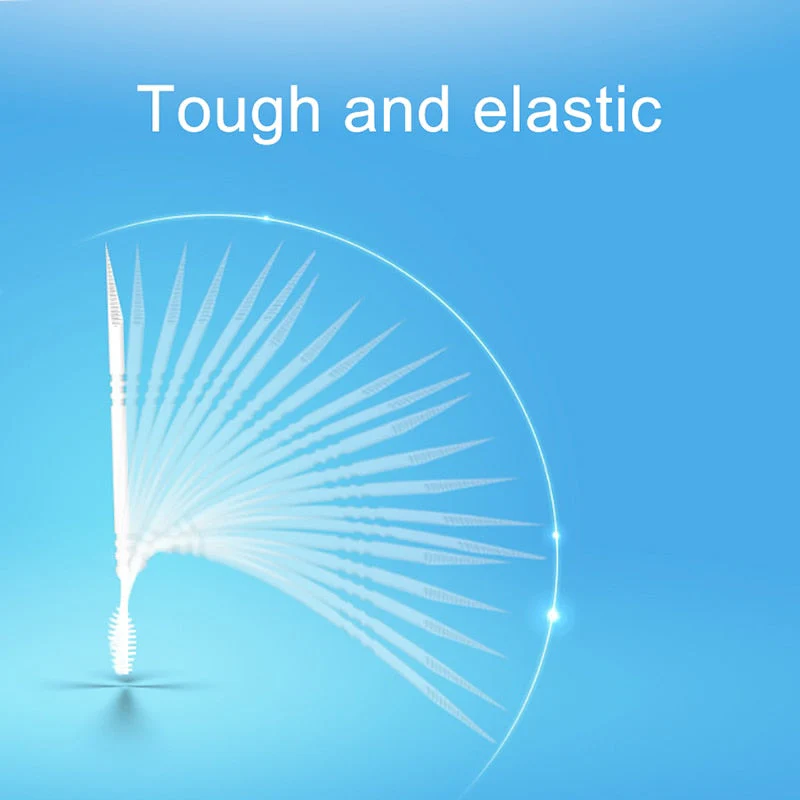 Tough and elastic